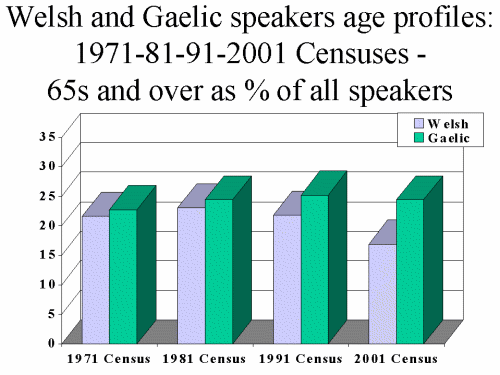 Welsh and Gaelic speakers age profiles: 1971-81-91-2001 Censuses - 65s and over as % of all speakers

Welsh
Gaelic

35
30
25
20
15
10
5
0

1971 Census
1981 Census
1991 Census
2001 Census